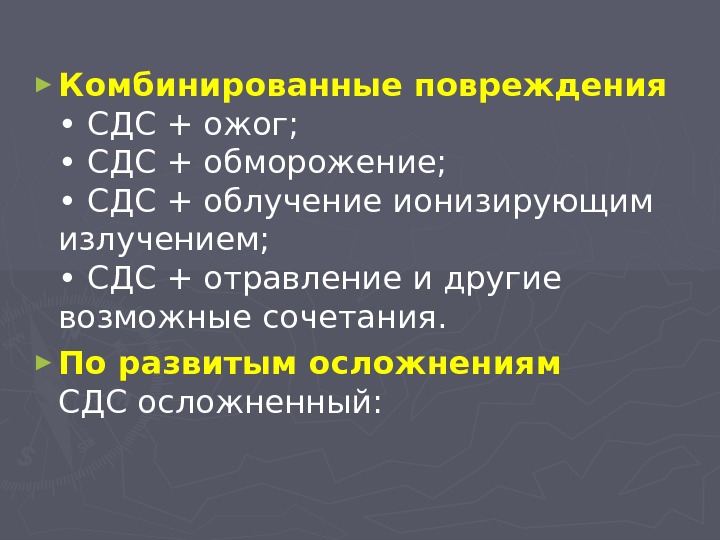 Комбинированные повреждения
• СДС + ожог;
• СДС + обморожение;
• СДС + облучение ионизирующим излучением;
• СДС + отравление и другие возможные сочетания.

По развитым осложнениям
СДС осложненный: